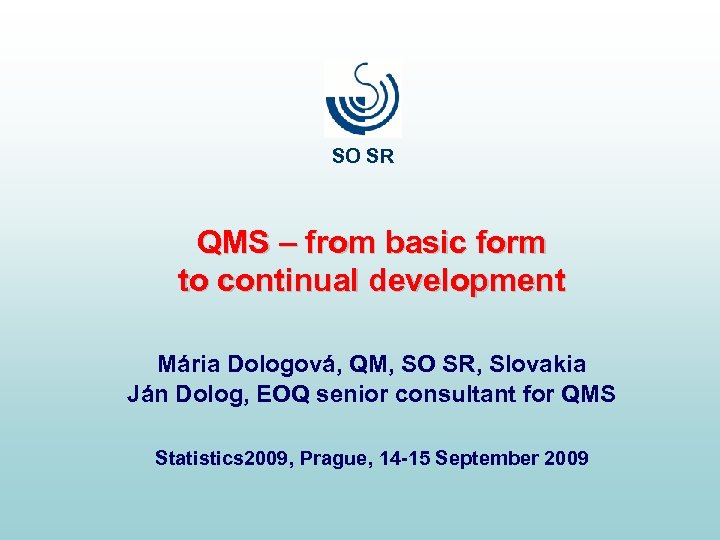 SO SR

QMS – from basic form to continual development

Mária Dologová, QM, SO SR, Slovakia
Ján Dolog, EOQ senior consultant for QMS

Statistics2009, Prague, 14-15 September 2009